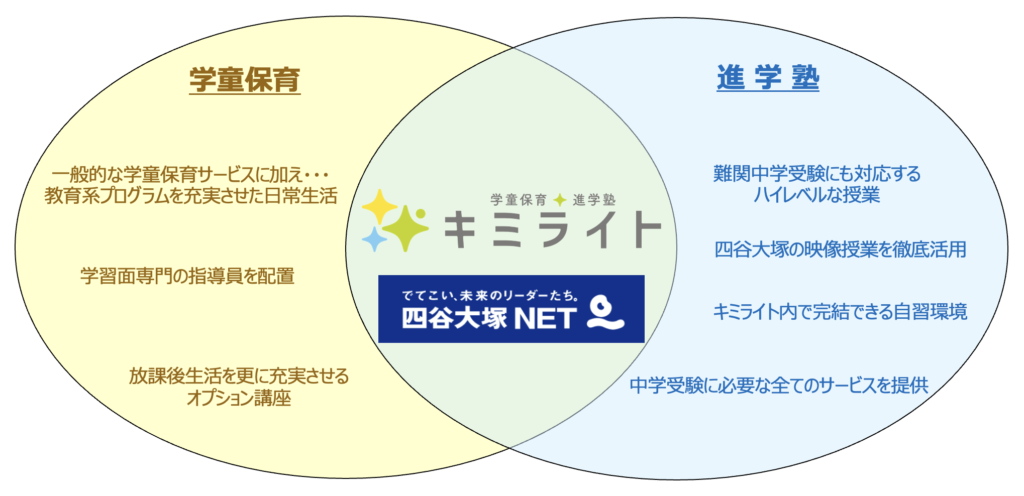 学童保育

一般的な学童保育サービスに加え・・・
教育系プログラムを充実させた日常生活

学習面専門の指導員を配置

放課後生活を更に充実させる
オプション講座

学童保育 進学塾
キミライト

でてこい、未来のリーダーたち。
四谷大塚 NET

進学塾

難関中学受験にも対応する
ハイレベルな授業

四谷大塚の映像授業を徹底活用

キミライト内で完結できる自習環境

中学受験に必要な全てのサービスを提供